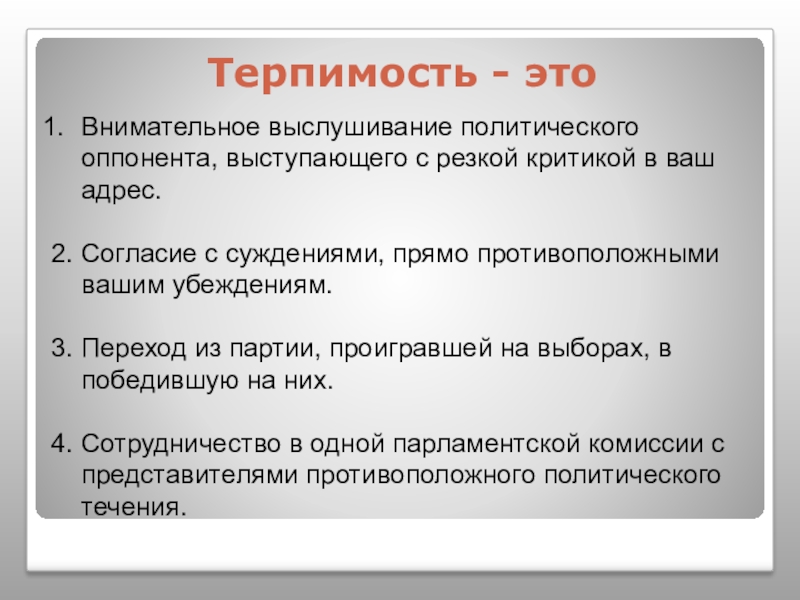 Терпимость - это

1. Внимательное выслушивание политического оппонента, выступающего с резкой критикой в ваш адрес.

2. Согласие с суждениями, прямо противоположными вашим убеждениям.

3. Переход из партии, проигравшей на выборах, в победившую на них.

4. Сотрудничество в одной парламентской комиссии с представителями противоположного политического течения.